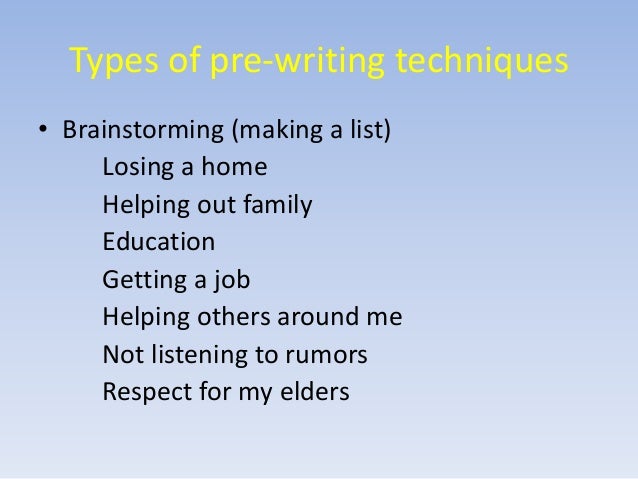 Types of pre-writing techniques

• Brainstorming (making a list)
Losing a home
Helping out family
Education
Getting a job
Helping others around me
Not listening to rumors
Respect for my elders